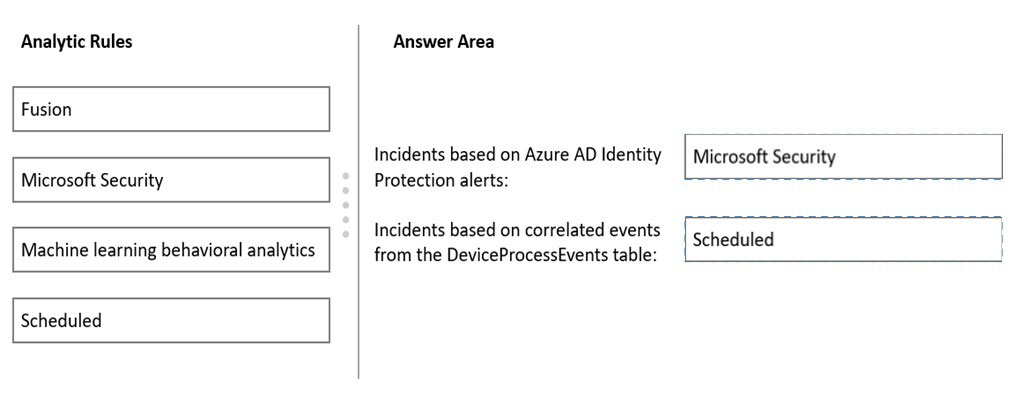 Analytic Rules

Fusion

Microsoft Security

Machine learning behavioral analytics

Scheduled

Answer Area

Incidents based on Azure AD Identity Protection alerts:

Microsoft Security

Incidents based on correlated events from the DeviceProcessEvents table:

Scheduled